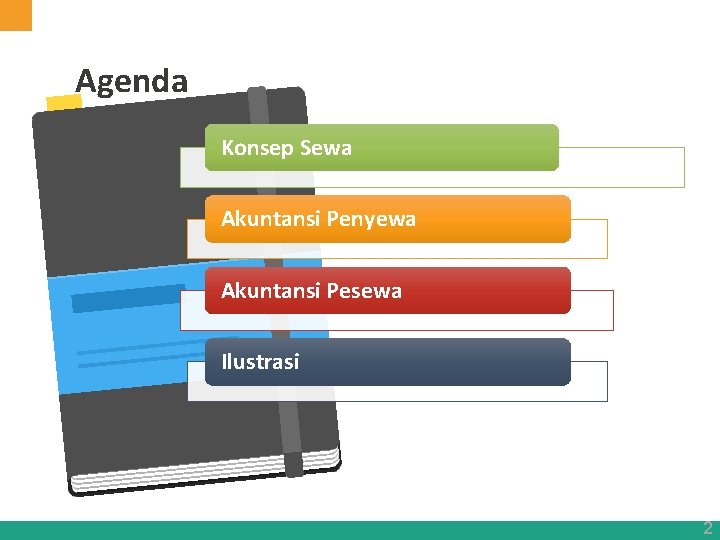 Agenda

Konsep Sewa

Akuntansi Penyewa

Akuntansi Pesewa

Ilustrasi

2